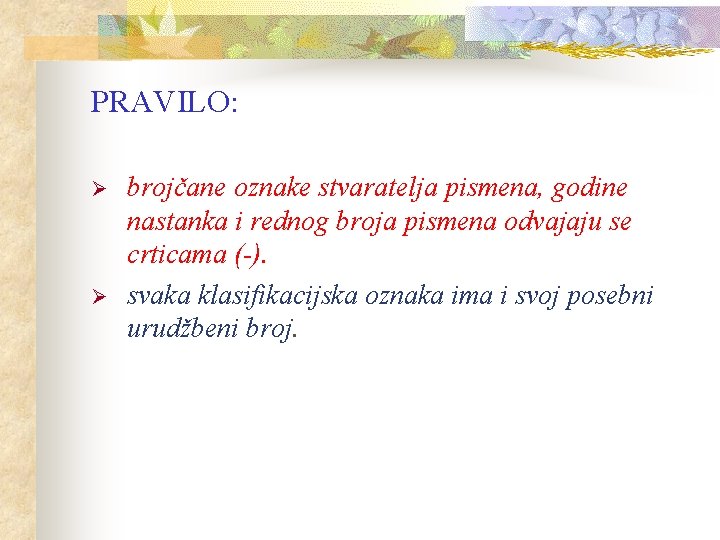 PRAVILO:

➢ brojčane oznake stvaratelja pismena, godine nastanka i rednog broja pismena odvajaju se crticama (-).

➢ svaka klasifikacijska oznaka ima i svoj posebni urudžbeni broj.